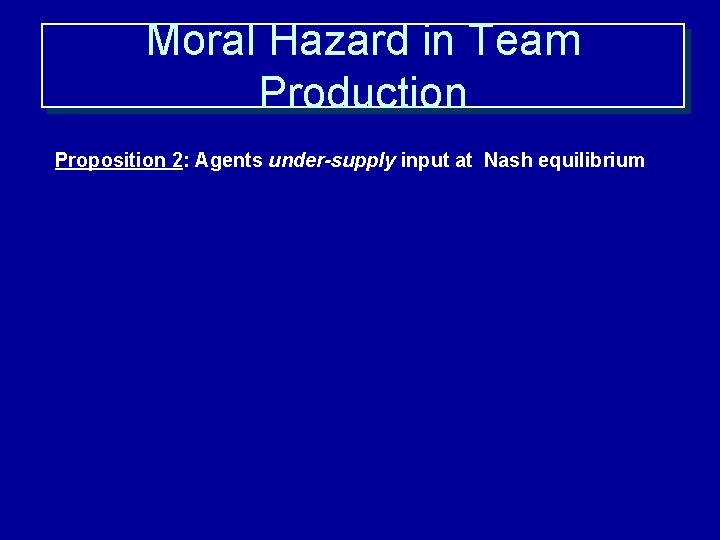 Moral Hazard in Team Production

Proposition 2: Agents under-supply input at Nash equilibrium